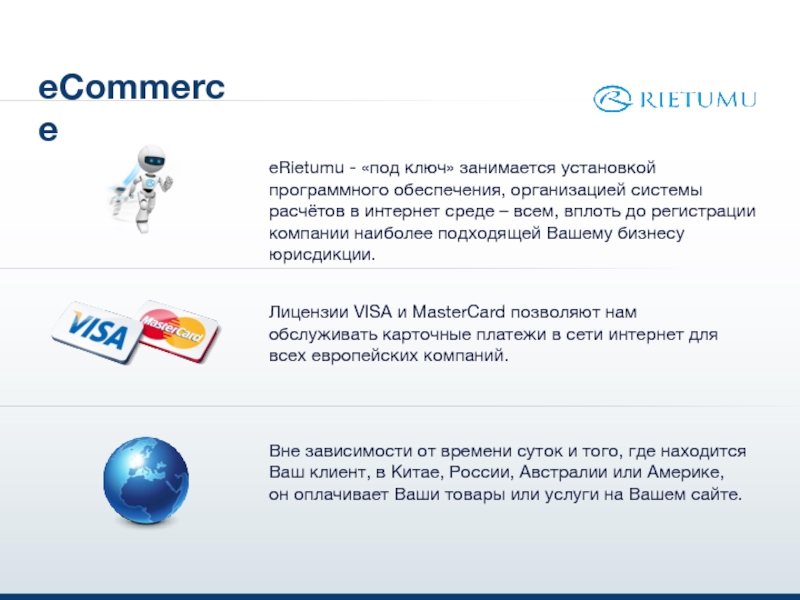 eCommerce

RIETUMU

eRietumu - «под ключ» занимается установкой программного обеспечения, организацией системы расчётов в интернет среде – всем, вплоть до регистрации компании наиболее подходящей Вашему бизнесу юрисдикции.

VISA

MasterCard

Лицензии VISA и MasterCard позволяют нам обслуживать карточные платежи в сети интернет для всех европейских компаний.

Вне зависимости от времени суток и того, где находится Ваш клиент, в Китае, России, Австралии или Америке, он оплачивает Ваши товары или услуги на Вашем сайте.